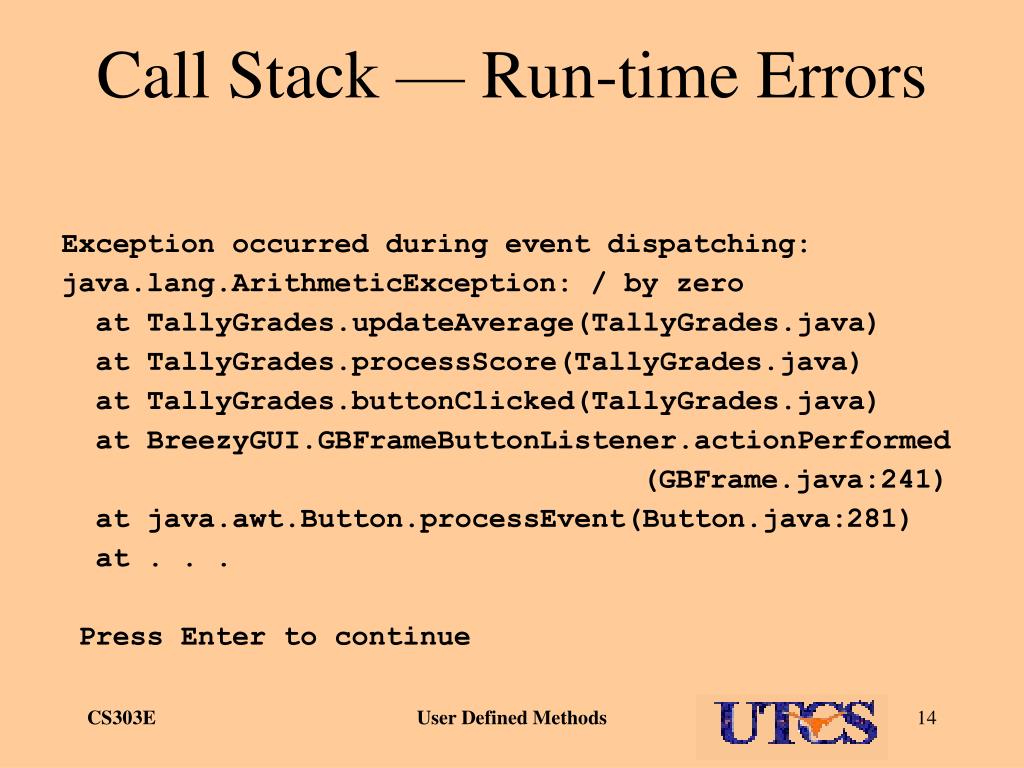 Call Stack — Run-time Errors

Exception occurred during event dispatching:
java.lang.ArithmeticException: / by zero
at TallyGrades.updateAverage(TallyGrades.java)
at TallyGrades.processScore(TallyGrades.java)
at TallyGrades.buttonClicked(TallyGrades.java)
at BreezyGUI.GBFrameButtonListener.actionPerformed
(GBFrame.java:241)
at java.awt.Button.processEvent(Button.java:281)
at . . .

Press Enter to continue

CS303E

User Defined Methods

UTCS

14